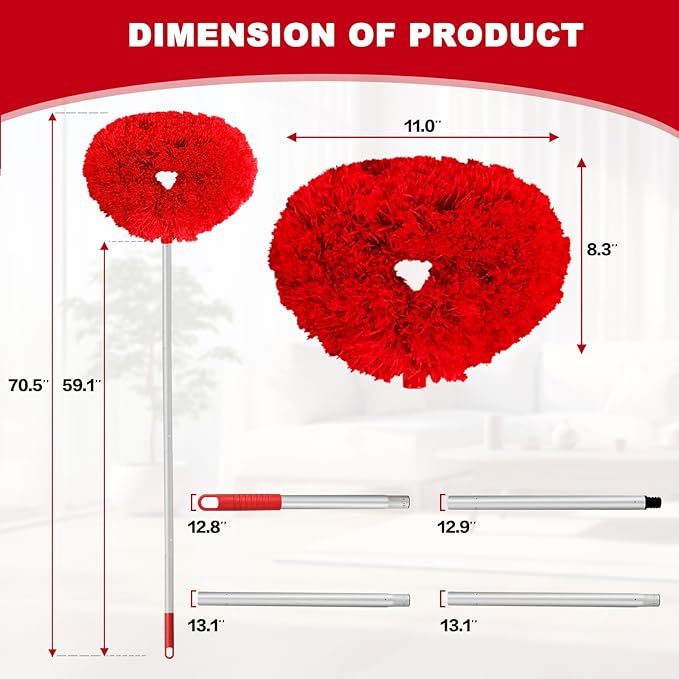 DIMENSION OF PRODUCT

11.0''

8.3''

70.5''

59.1''

12.8''

12.9''

13.1''

13.1''